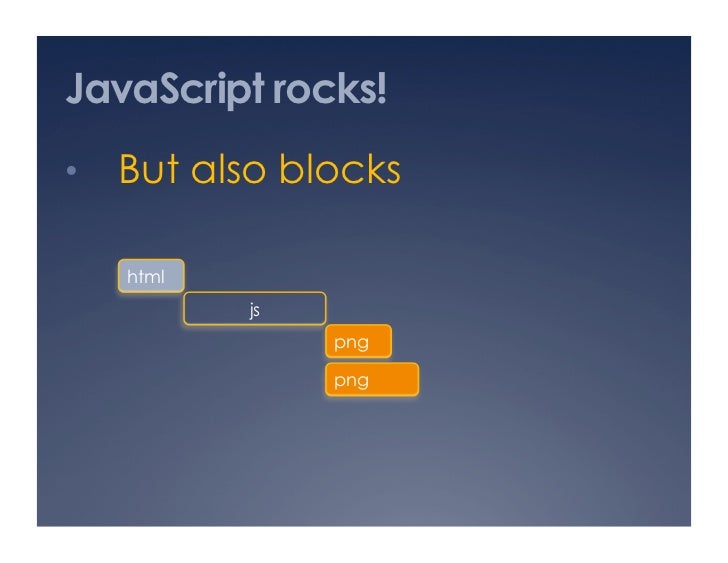 JavaScript rocks!

• But also blocks

html

js

png

png